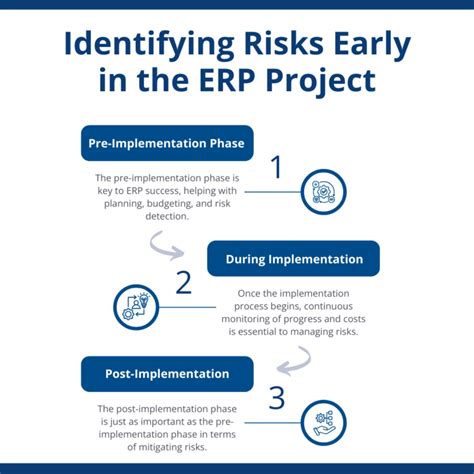 Identifying Risks Early in the ERP Project

Pre-Implementation Phase

1

The pre-implementation phase is key to ERP success, helping with planning, budgeting, and risk detection.

During Implementation

2

Once the implementation process begins, continuous monitoring of progress and costs is essential to managing risks.

Post-Implementation

3

The post-implementation phase is just as important as the pre-implementation phase in terms of mitigating risks.